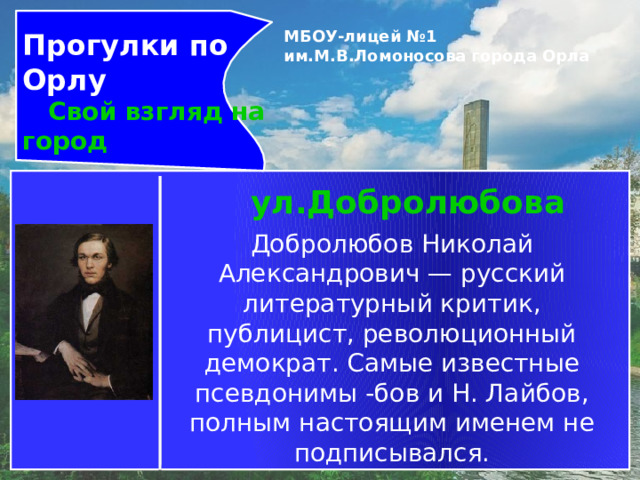 Прогулки по Орлу
Свой взгляд на город

МБОУ-лицей №1 им.М.В.Ломоносова города Орла

ул.Добролюбова

Добролюбов Николай Александрович — русский литературный критик, публицист, революционный демократ. Самые известные псевдонимы -бов и Н. Лайбов, полным настоящим именем не подписывался.